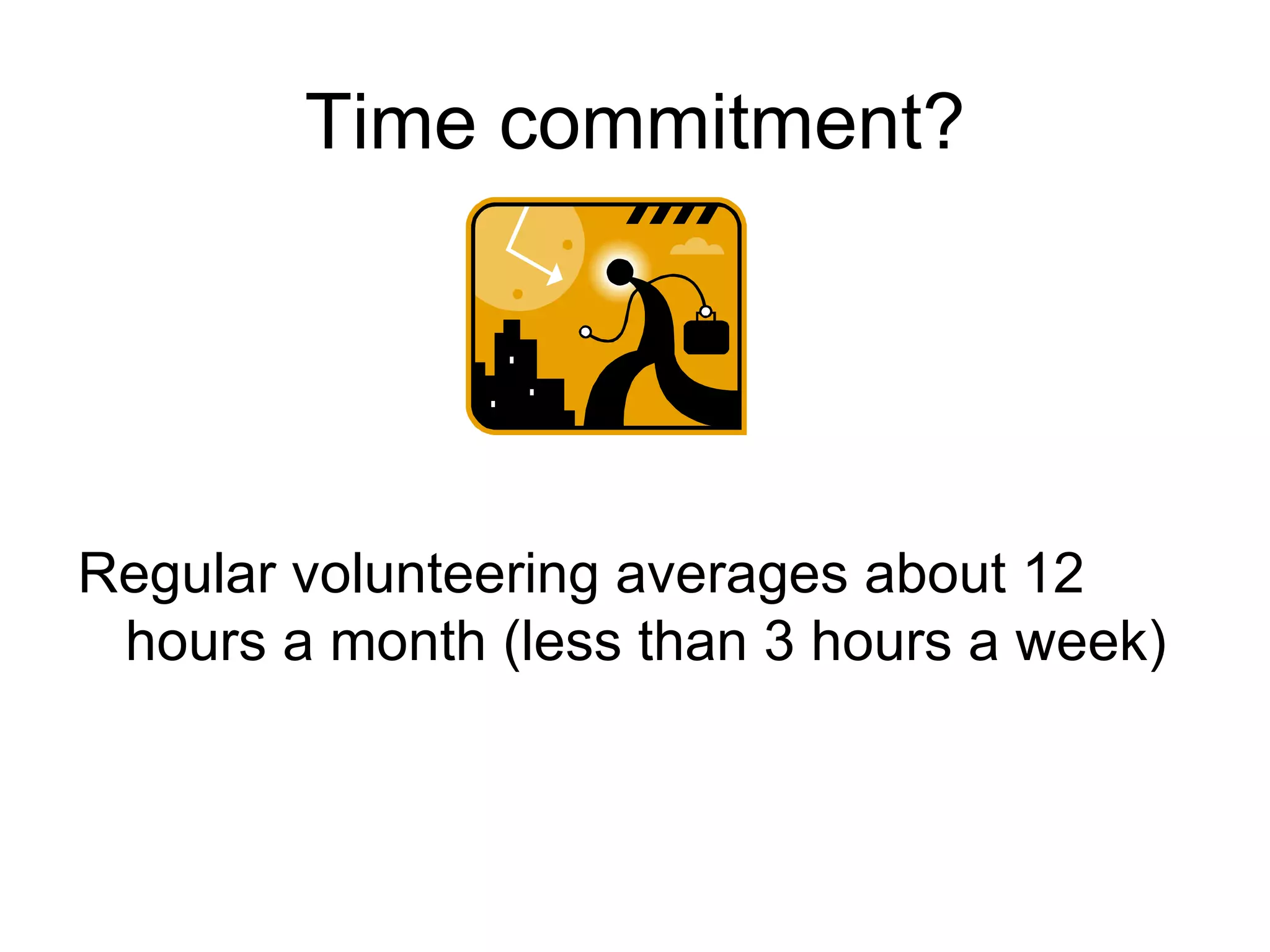 Time commitment?

Regular volunteering averages about 12 hours a month (less than 3 hours a week)